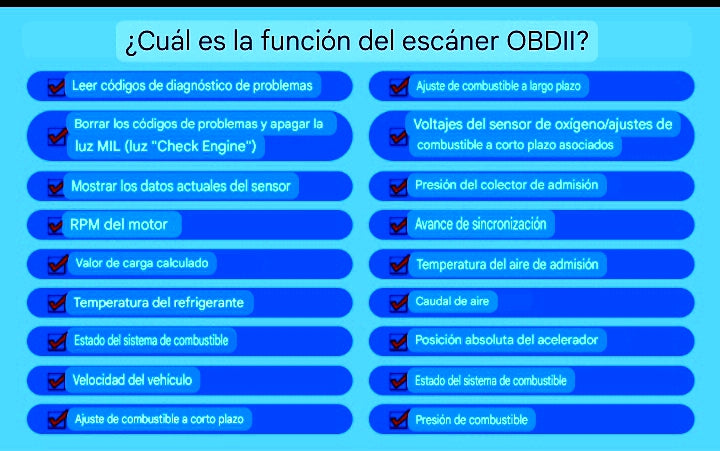 ¿Cuál es la función del escáner OBDII?

Leer códigos de diagnóstico de problemas

Borrar los códigos de problemas y apagar la luz MIL (luz "Check Engine")

Mostrar los datos actuales del sensor

RPM del motor

Valor de carga calculado

Temperatura del refrigerante

Estado del sistema de combustible

Velocidad del vehículo

Ajuste de combustible a corto plazo

Ajuste de combustible a largo plazo

Voltajes del sensor de oxígeno/ajustes de combustible a corto plazo asociados

Presión del colector de admisión

Avance de sincronización

Temperatura del aire de admisión

Caudal de aire

Posición absoluta del acelerador

Estado del sistema de combustible

Presión de combustible